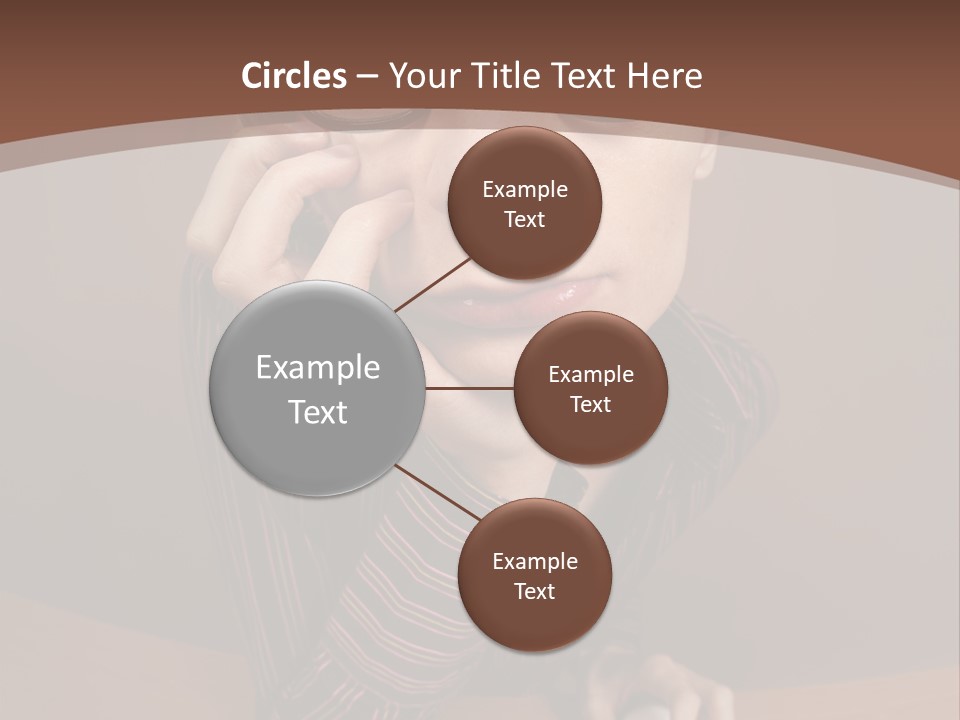 Circles – Your Title Text Here

Example Text

Example Text

Example Text

Example Text